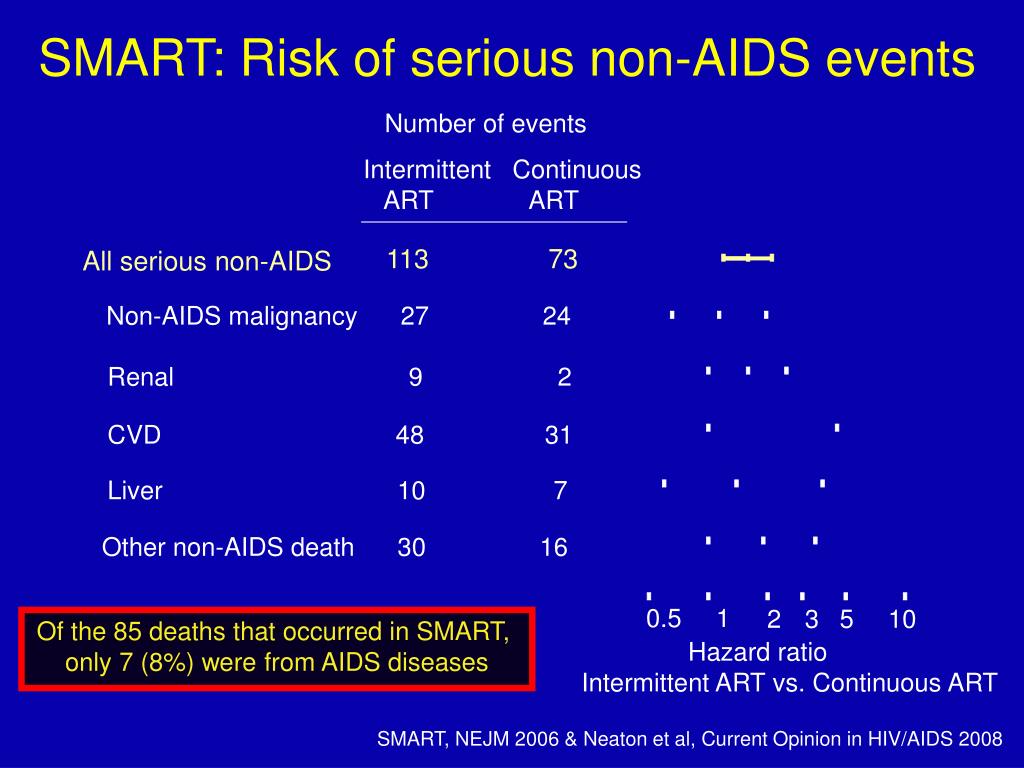 SMART: Risk of serious non-AIDS events

Number of events

| | Intermittent ART | Continuous ART |
|---|---|---|
| All serious non-AIDS | 113 | 73 |
| Non-AIDS malignancy | 27 | 24 |
| Renal | 9 | 2 |
| CVD | 48 | 31 |
| Liver | 10 | 7 |
| Other non-AIDS death | 30 | 16 |

0.5 1 2 3 5 10
Hazard ratio
Intermittent ART vs. Continuous ART

Of the 85 deaths that occurred in SMART, only 7 (8%) were from AIDS diseases

SMART, NEJM 2006 & Neaton et al, Current Opinion in HIV/AIDS 2008